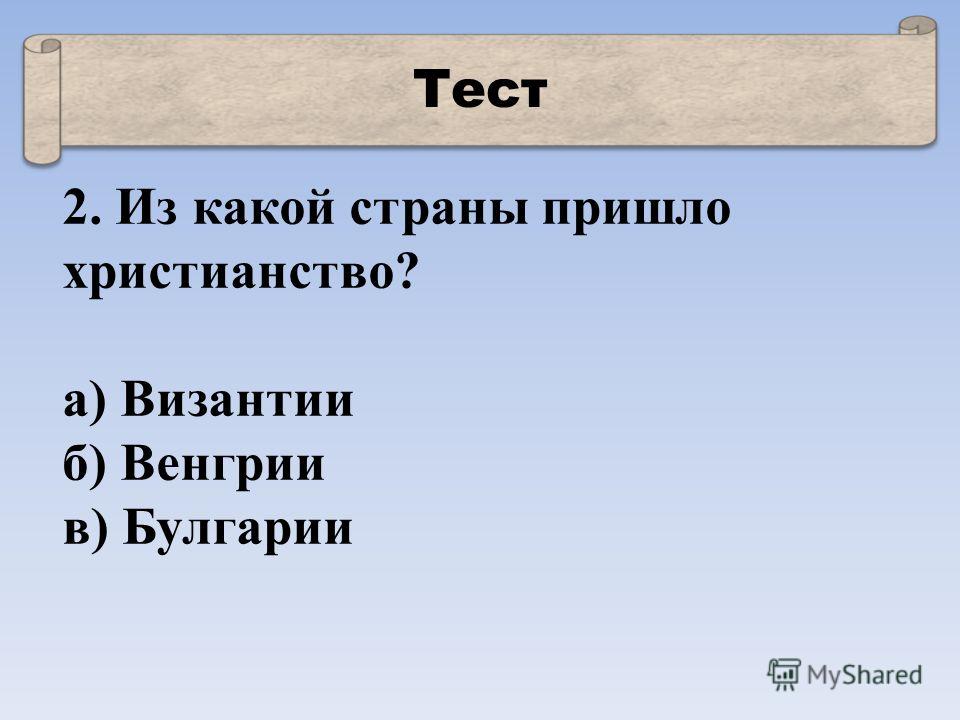 Тест

2. Из какой страны пришло христианство?

а) Византии
б) Венгрии
в) Булгарии

MyShared